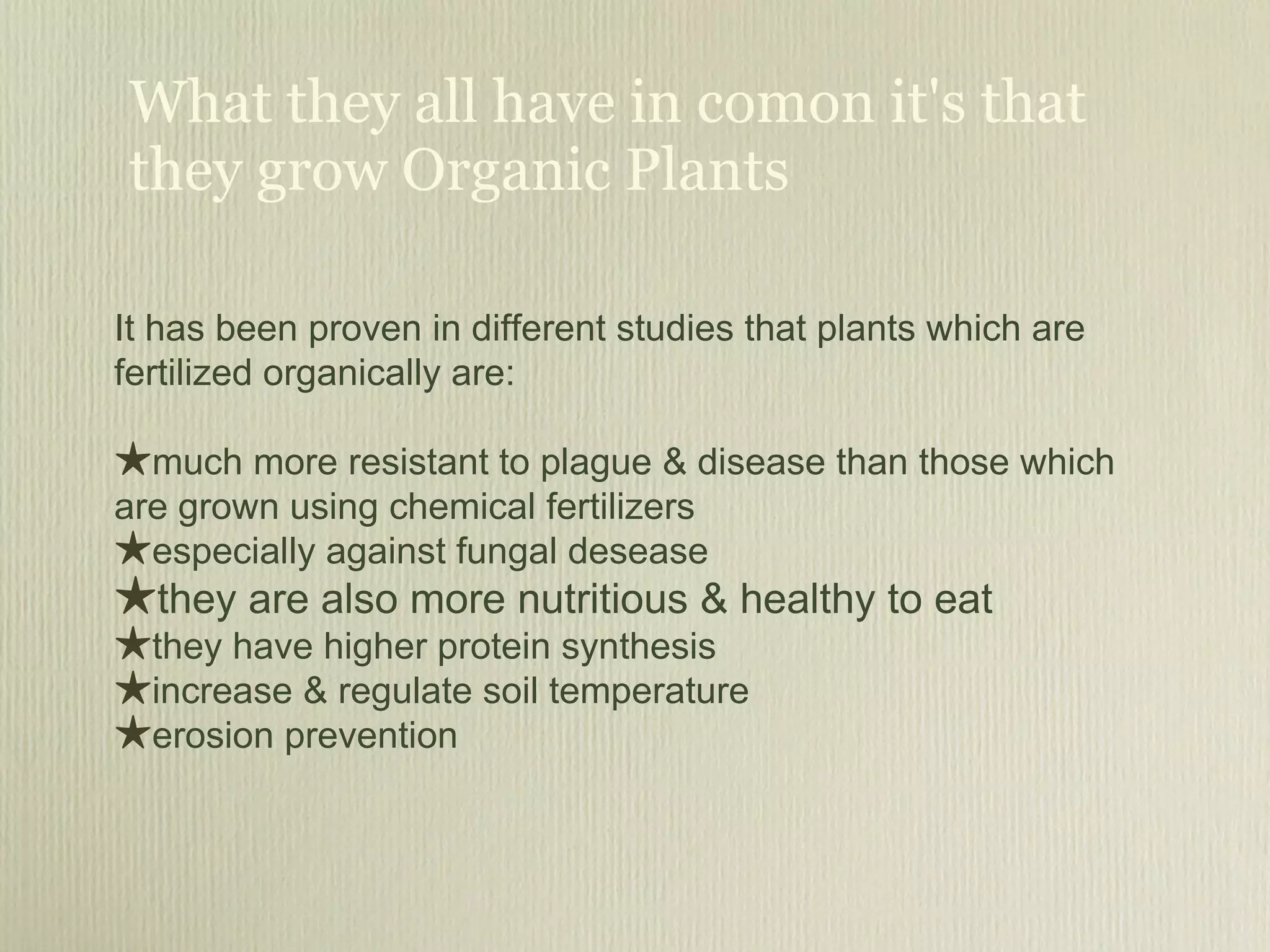 What they all have in comon it's that they grow Organic Plants

It has been proven in different studies that plants which are fertilized organically are:

★much more resistant to plague & disease than those which are grown using chemical fertilizers
★especially against fungal desease
★they are also more nutritious & healthy to eat
★they have higher protein synthesis
★increase & regulate soil temperature
★erosion prevention